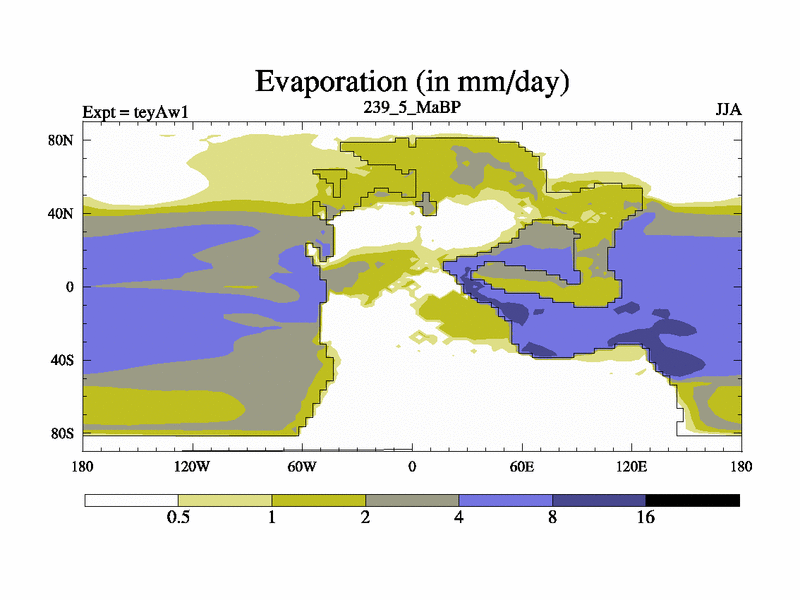 Evaporation (in mm/day)

Expt = teyAw1
239_5_MaBP
JJA

80N
40N
0
40S
80S

180
120W
60W
0
60E
120E
180

0.5
1
2
4
8
16